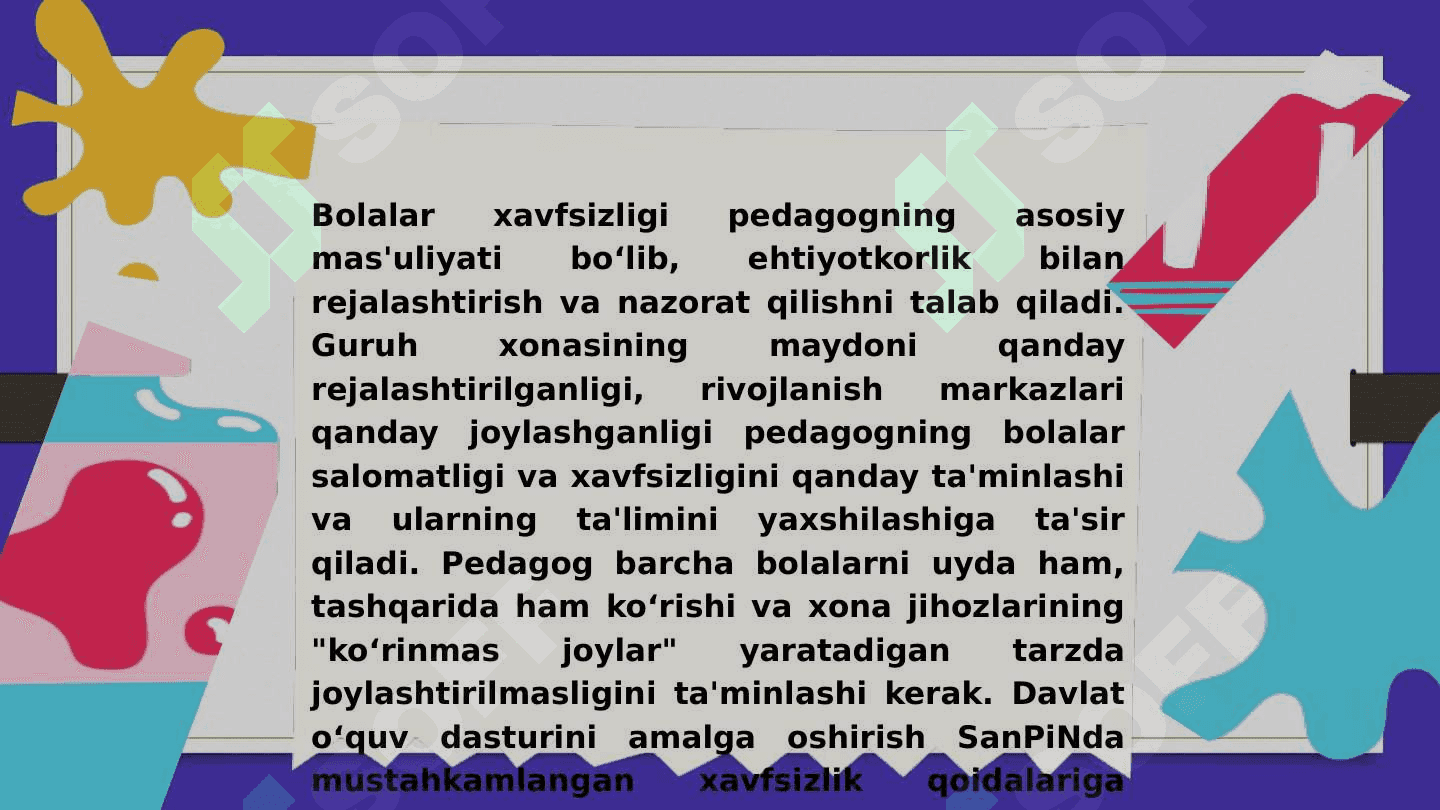 Bolalar xavfsizligi pedagogning asosiy mas'uliyati bo‘lib, ehtiyotkorlik bilan rejalashtirish va nazorat qilishni talab qiladi. Guruh xonasining maydoni qanday rejalashtirilganligi, rivojlanish markazlari qanday joylashganligi pedagogning bolalar salomatligi va xavfsizligini qanday ta'minlashi va ularning ta'limini yaxshilashiga ta'sir qiladi. Pedagog barcha bolalarni uyda ham, tashqarida ham ko‘rishi va xona jihozlarining "ko‘rinmas joylar" yaratadigan tarzda joylashtirilmasligini ta'minlashi kerak. Davlat o‘quv dasturini amalga oshirish SanPiNda mustahkamlangan xavfsizlik qoidalariga